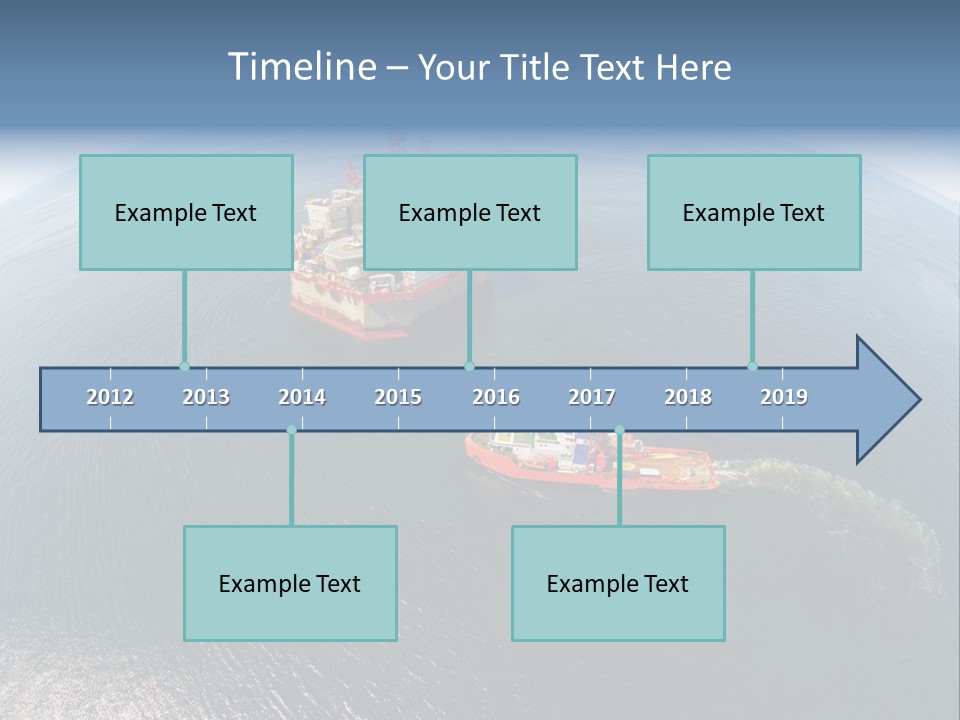 Timeline – Your Title Text Here

Example Text

Example Text

Example Text

2012 2013 2014 2015 2016 2017 2018 2019

Example Text

Example Text